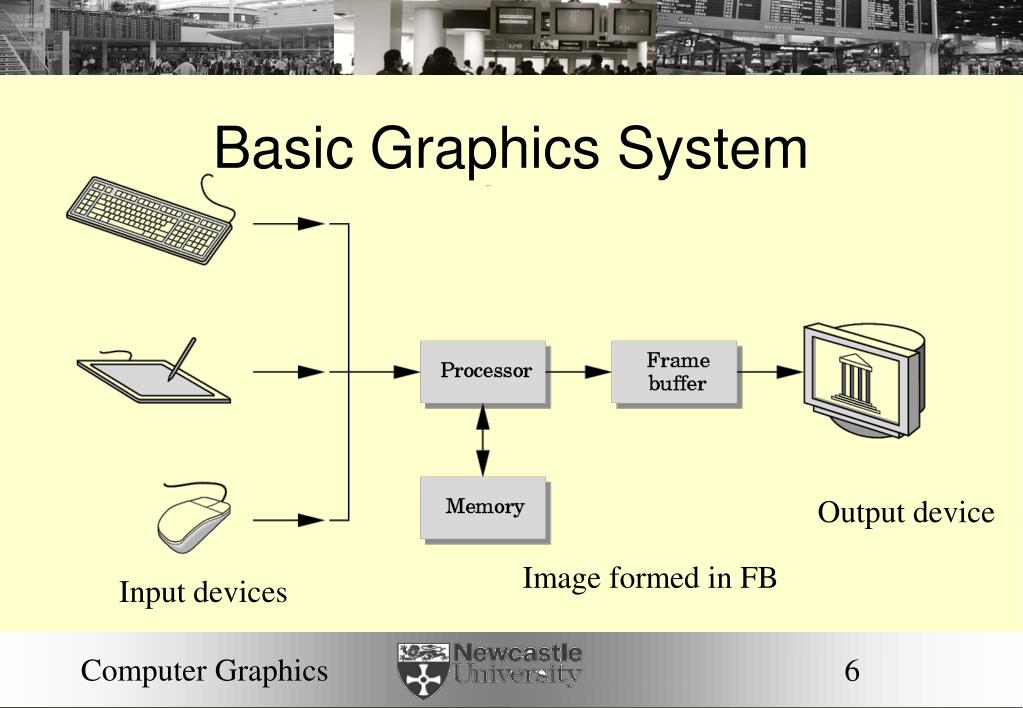 Basic Graphics System

Processor

Frame buffer

Memory

Output device

Image formed in FB

Input devices

Computer Graphics

Newcastle University

6